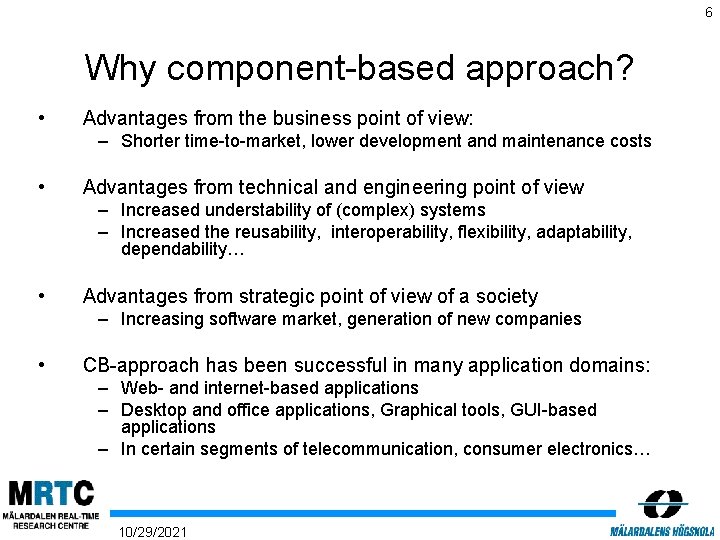 6

Why component-based approach?

• Advantages from the business point of view:
– Shorter time-to-market, lower development and maintenance costs

• Advantages from technical and engineering point of view
– Increased understability of (complex) systems
– Increased the reusability, interoperability, flexibility, adaptability, dependability…

• Advantages from strategic point of view of a society
– Increasing software market, generation of new companies

• CB-approach has been successful in many application domains:
– Web- and internet-based applications
– Desktop and office applications, Graphical tools, GUI-based applications
– In certain segments of telecommunication, consumer electronics…

MRTC
MÄLARDALEN REAL-TIME RESEARCH CENTRE

10/29/2021

MÄLARDALENS HÖGSKOLA